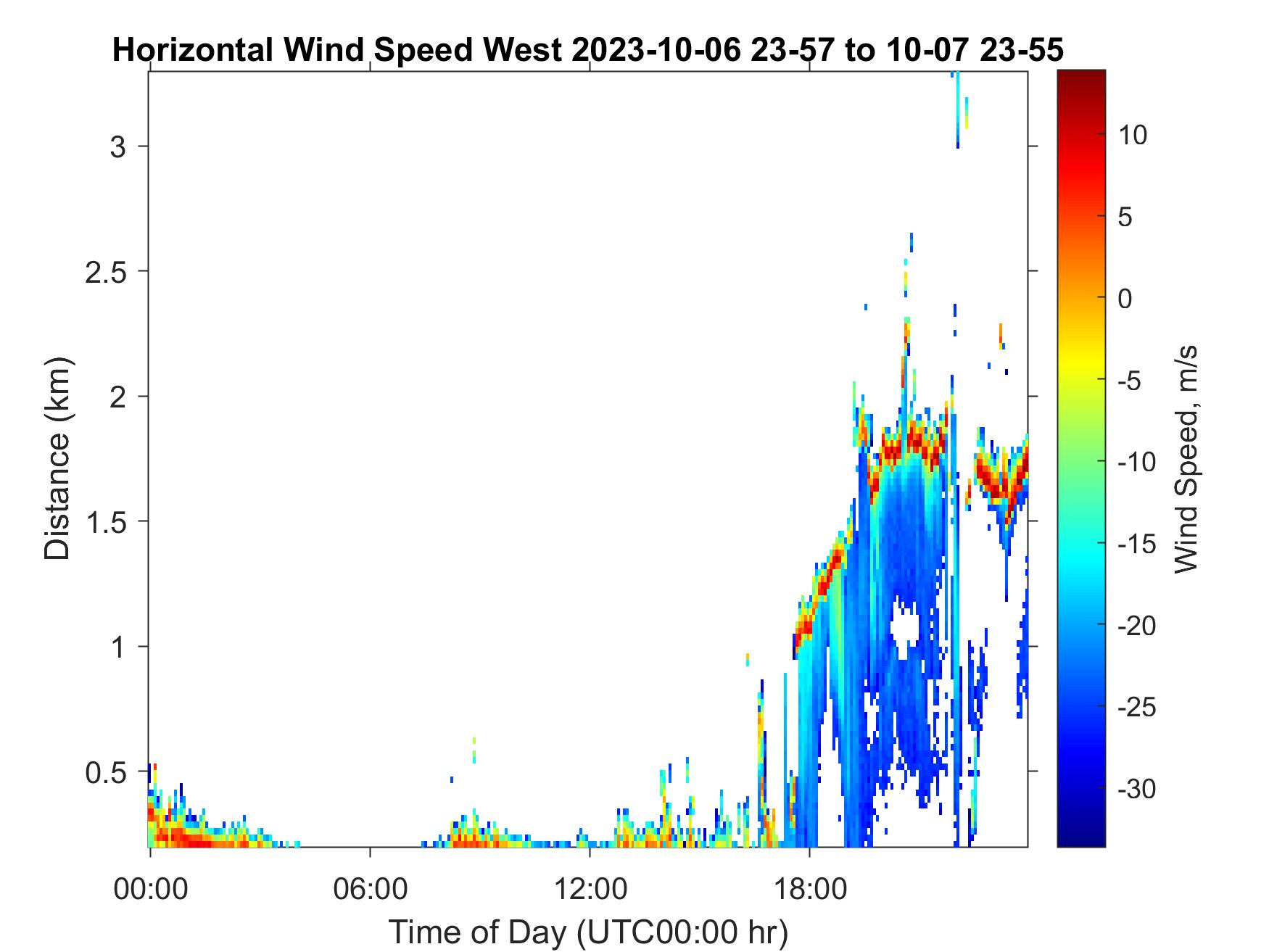 Horizontal Wind Speed West 2023-10-06 23-57 to 10-07 23-55

Distance (km)

3
2.5
2
1.5
1
0.5

00:00
06:00
12:00
18:00

Time of Day (UTC00:00 hr)

10
5
0
-5
-10
-15
-20
-25
-30

Wind Speed, m/s